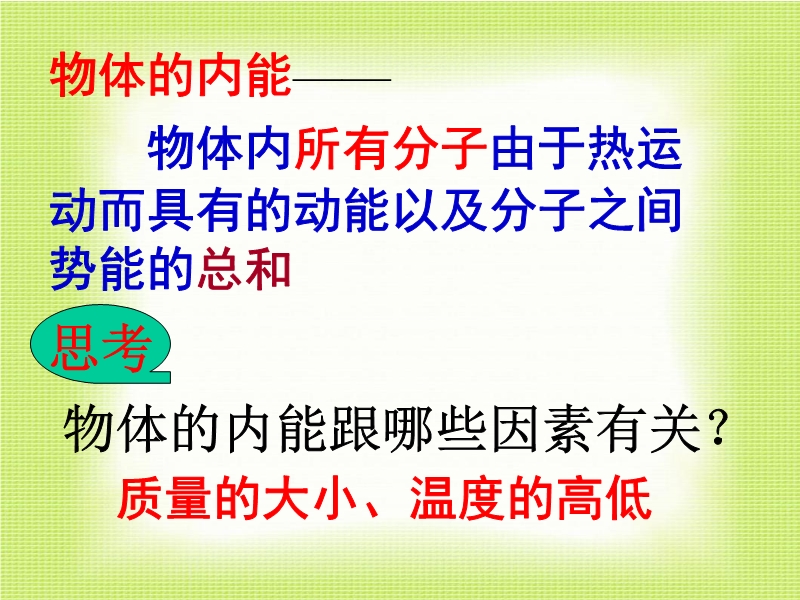 物体的内能——

物体内所有分子由于热运动而具有的动能以及分子之间势能的总和

思考

物体的内能跟哪些因素有关？

质量的大小、温度的高低